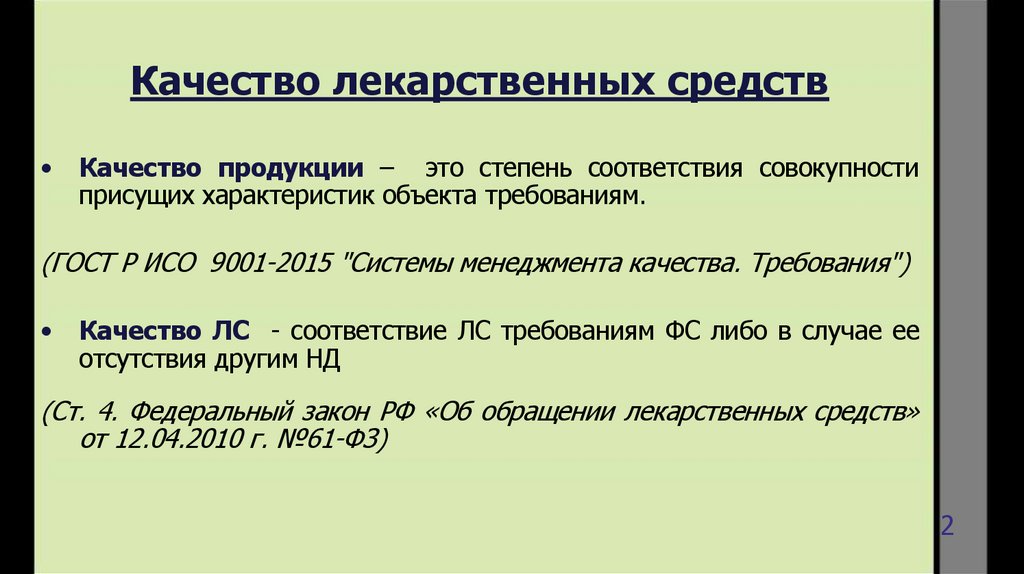 Качество лекарственных средств

• Качество продукции – это степень соответствия совокупности присущих характеристик объекта требованиям.

(ГОСТ Р ИСО 9001-2015 "Системы менеджмента качества. Требования")

• Качество ЛС - соответствие ЛС требованиям ФС либо в случае ее отсутствия другим НД

(Ст. 4. Федеральный закон РФ «Об обращении лекарственных средств» от 12.04.2010 г. №61-ФЗ)

2